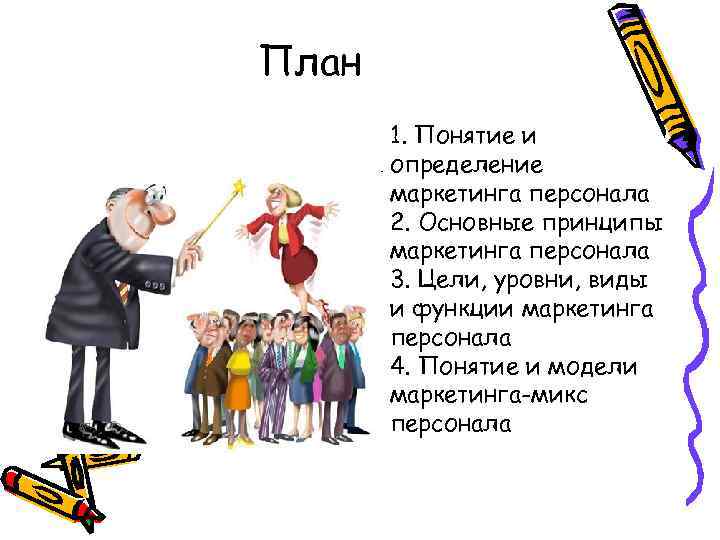 План

1. Понятие и определение маркетинга персонала
2. Основные принципы маркетинга персонала
3. Цели, уровни, виды и функции маркетинга персонала
4. Понятие и модели маркетинга-микс персонала